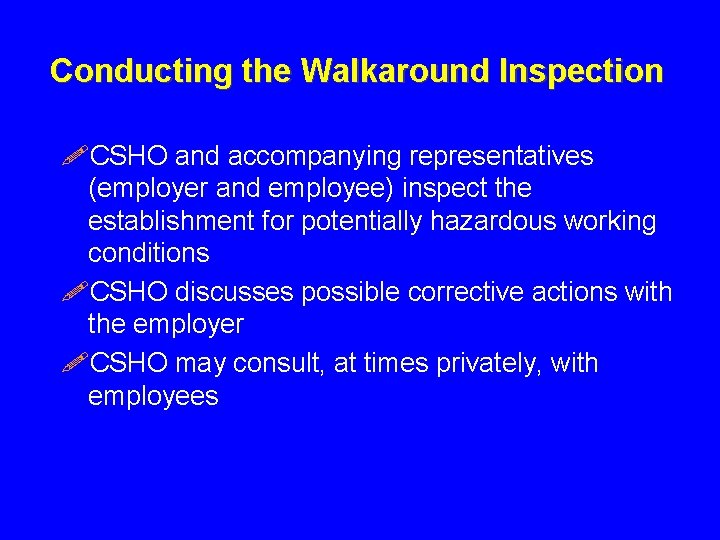 Conducting the Walkaround Inspection

CSHO and accompanying representatives (employer and employee) inspect the establishment for potentially hazardous working conditions

CSHO discusses possible corrective actions with the employer

CSHO may consult, at times privately, with employees